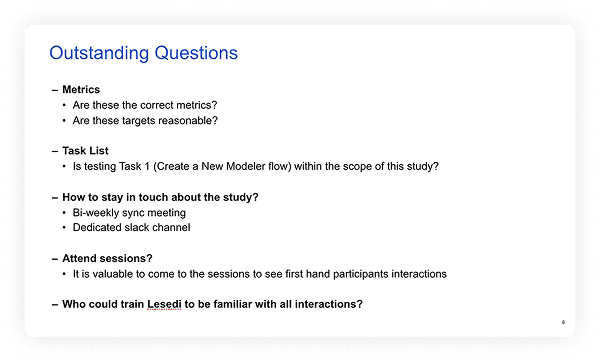 Outstanding Questions

– Metrics
• Are these the correct metrics?
• Are these targets reasonable?

– Task List
• Is testing Task 1 (Create a New Modeler flow) within the scope of this study?

– How to stay in touch about the study?
• Bi-weekly sync meeting
• Dedicated slack channel

– Attend sessions?
• It is valuable to come to the sessions to see first hand participants interactions

– Who could train Lesedi to be familiar with all interactions?

6